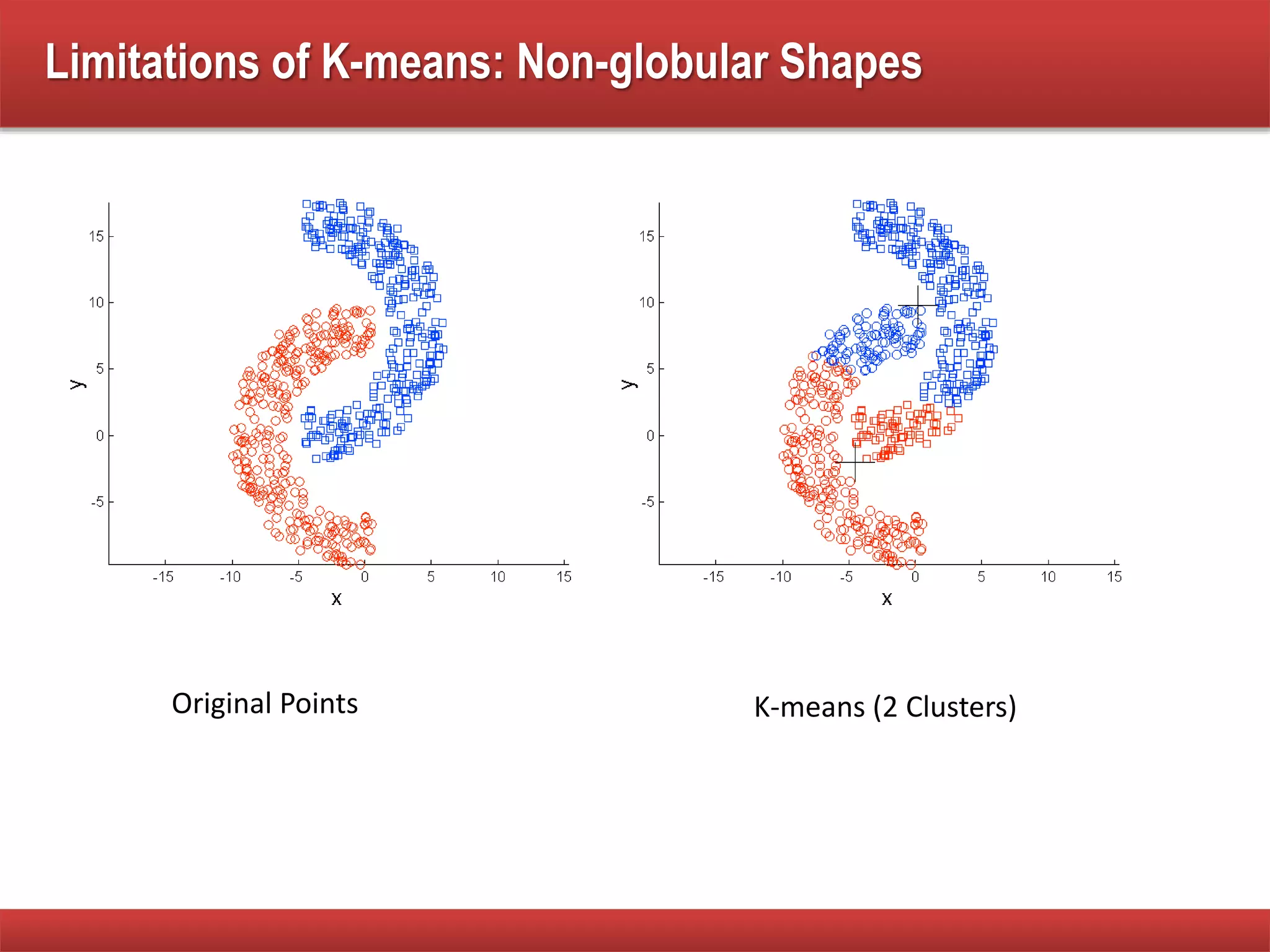 Limitations of K-means: Non-globular Shapes

15
10
5
0
-5
y
-15 -10 -5 0 5 10 15
x

15
10
5
0
-5
y
-15 -10 -5 0 5 10 15
x

Original Points

K-means (2 Clusters)